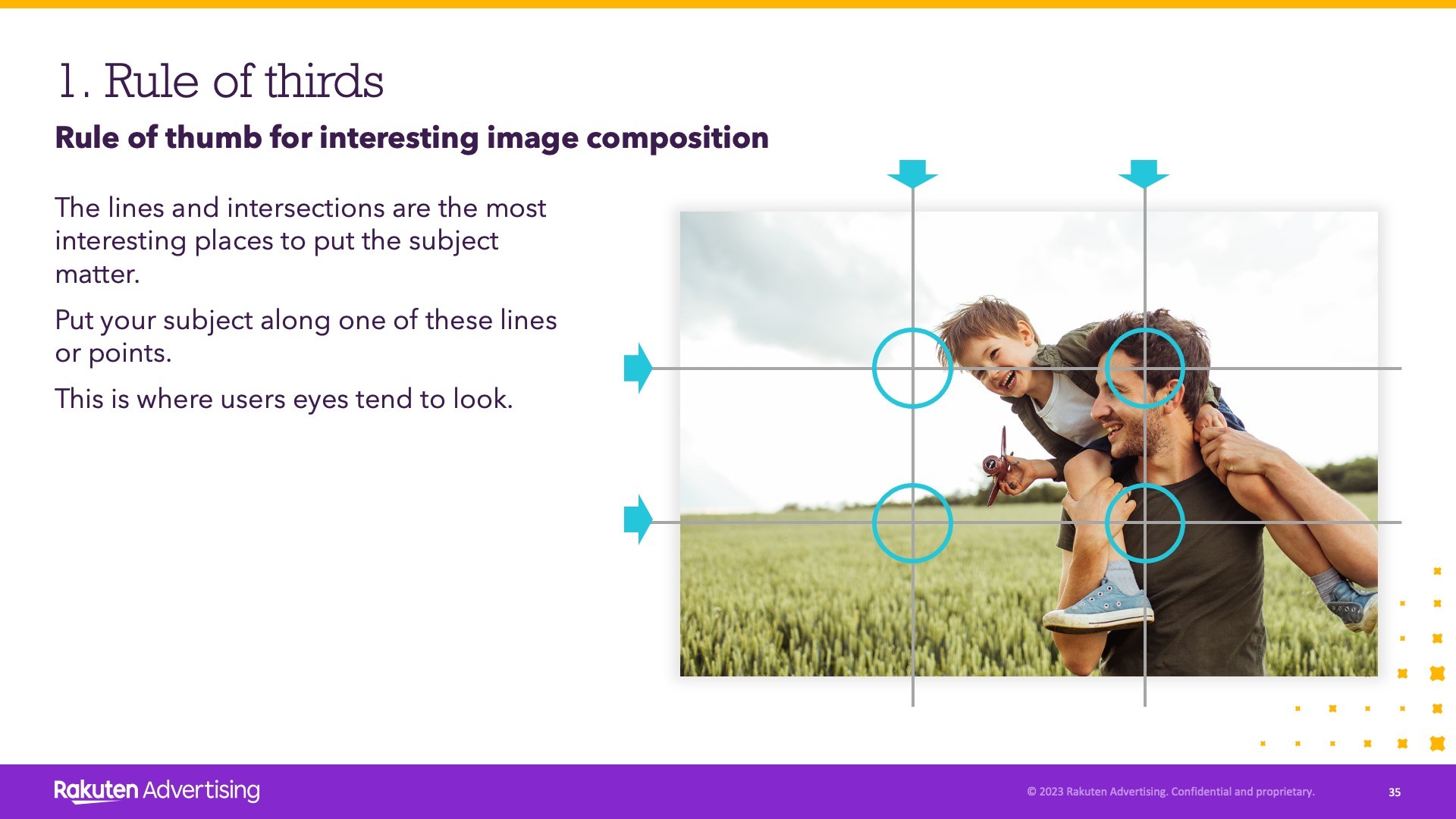 1. Rule of thirds

Rule of thumb for interesting image composition

The lines and intersections are the most interesting places to put the subject matter.

Put your subject along one of these lines or points.

This is where users eyes tend to look.

Rakuten Advertising

© 2023 Rakuten Advertising. Confidential and proprietary.

35